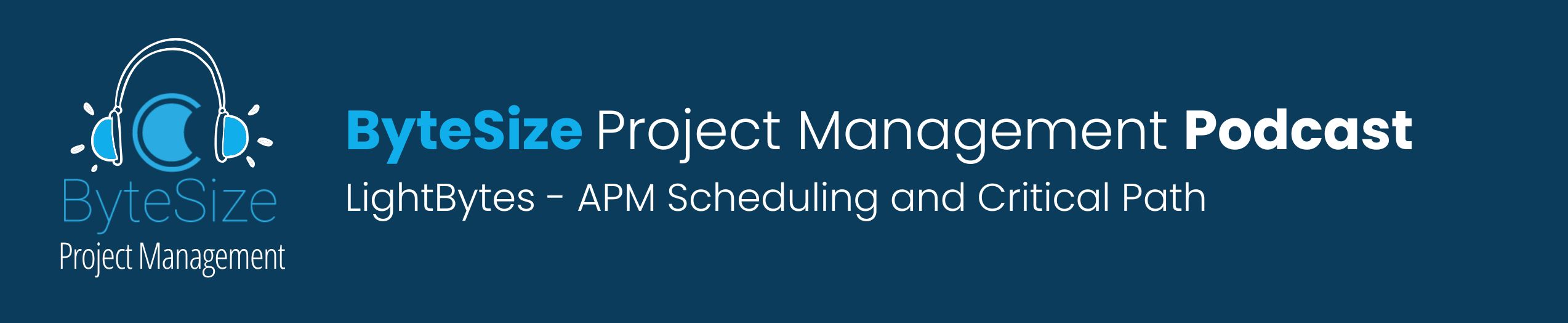 ByteSize
Project Management

ByteSize Project Management Podcast

LightBytes - APM Scheduling and Critical Path